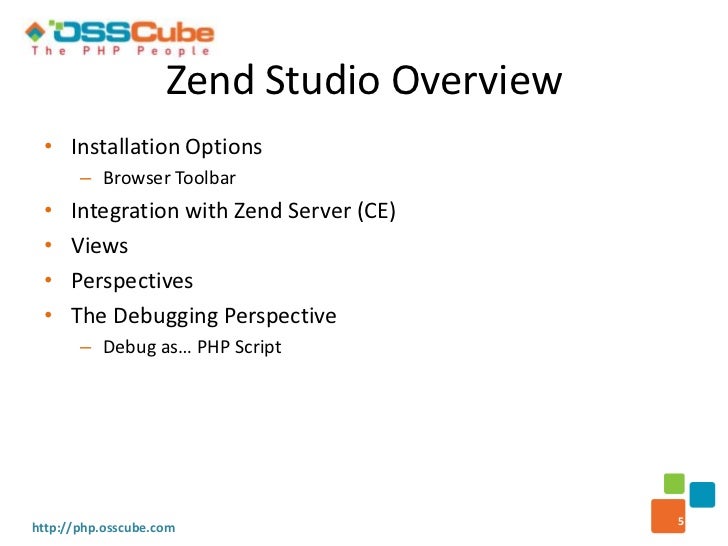 OSSCube
The PHP People

Zend Studio Overview

• Installation Options
 – Browser Toolbar
• Integration with Zend Server (CE)
• Views
• Perspectives
• The Debugging Perspective
 – Debug as… PHP Script

http://php.osscube.com

5